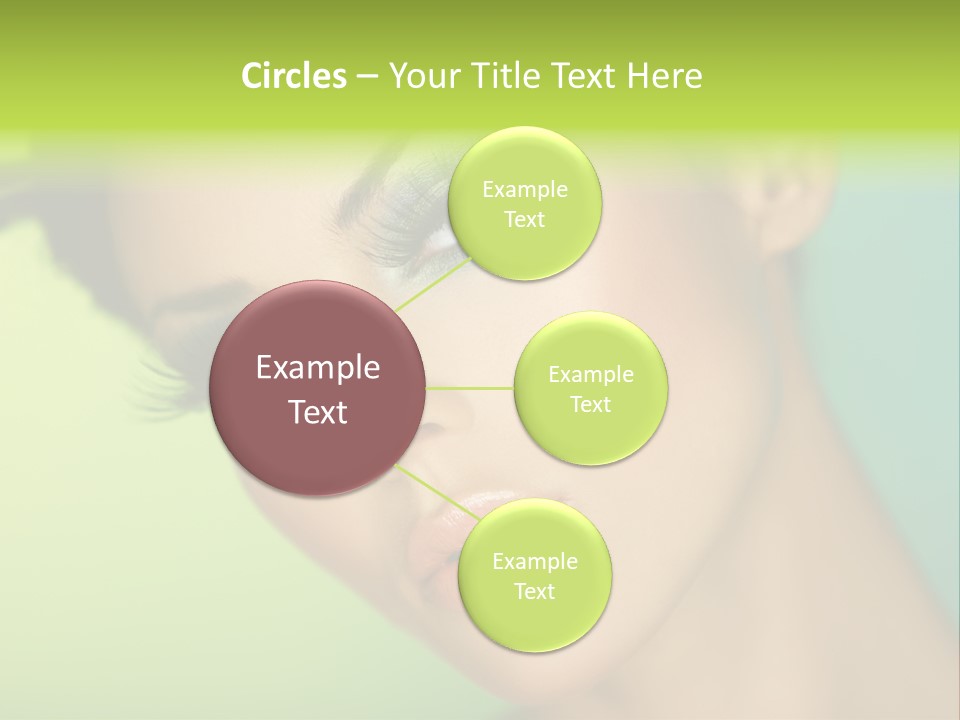 Circles – Your Title Text Here

Example Text

Example Text

Example Text

Example Text